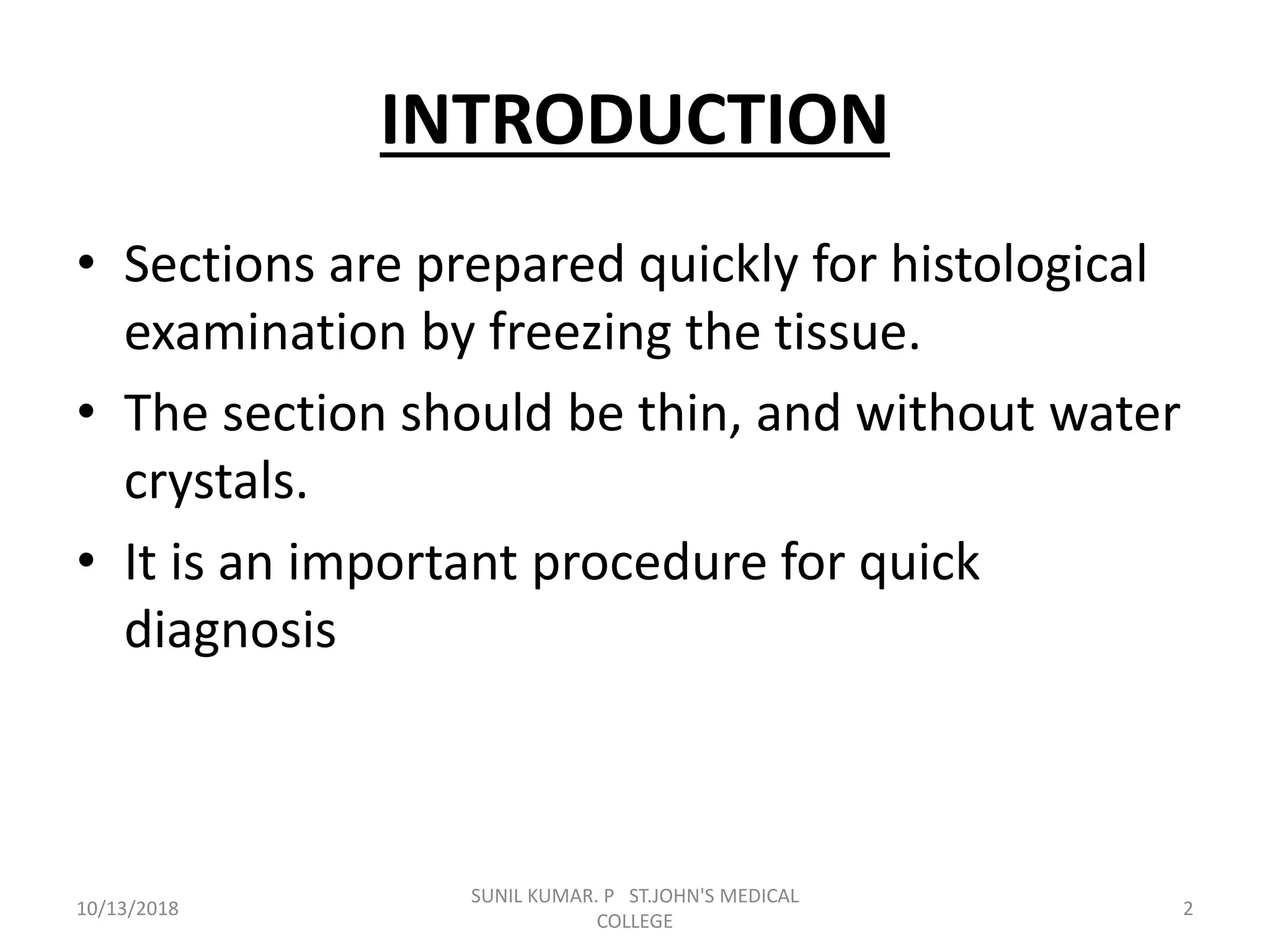 INTRODUCTION

• Sections are prepared quickly for histological examination by freezing the tissue.
• The section should be thin, and without water crystals.
• It is an important procedure for quick diagnosis

10/13/2018

SUNIL KUMAR. P ST.JOHN'S MEDICAL COLLEGE

2